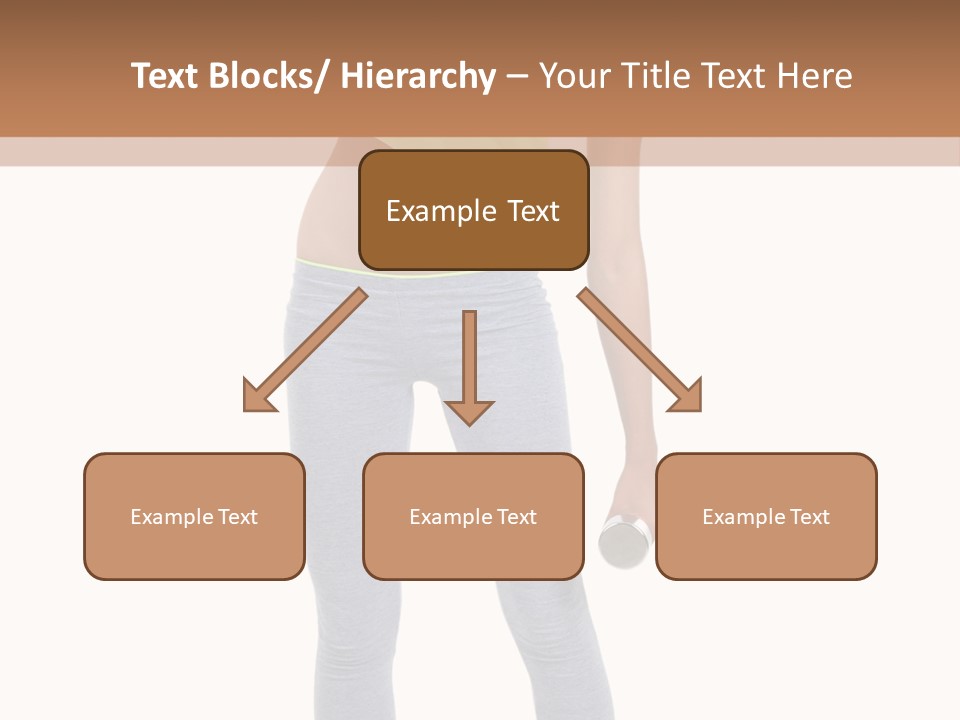 Text Blocks/ Hierarchy – Your Title Text Here

Example Text

Example Text

Example Text

Example Text